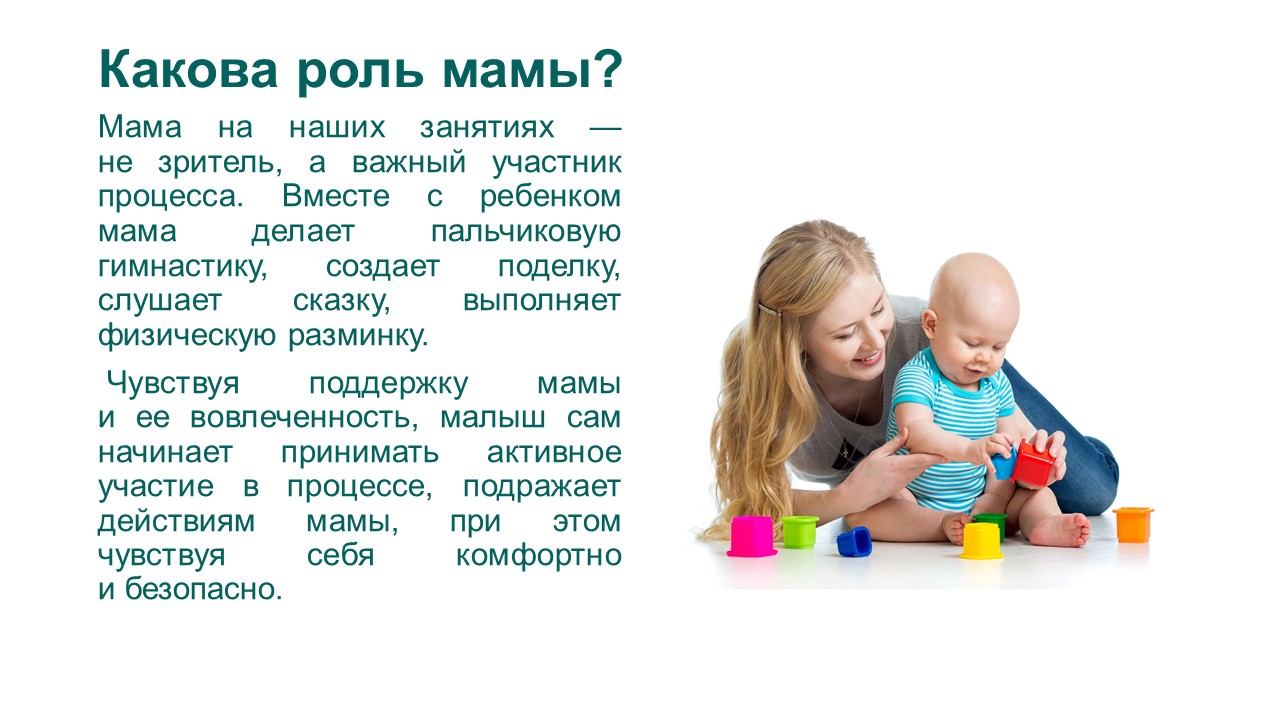 Какова роль мамы?

Мама на наших занятиях — не зритель, а важный участник процесса. Вместе с ребенком мама делает пальчиковую гимнастику, создает поделку, слушает сказку, выполняет физическую разминку.

Чувствуя поддержку мамы и ее вовлеченность, малыш сам начинает принимать активное участие в процессе, подражает действиям мамы, при этом чувствуя себя комфортно и безопасно.